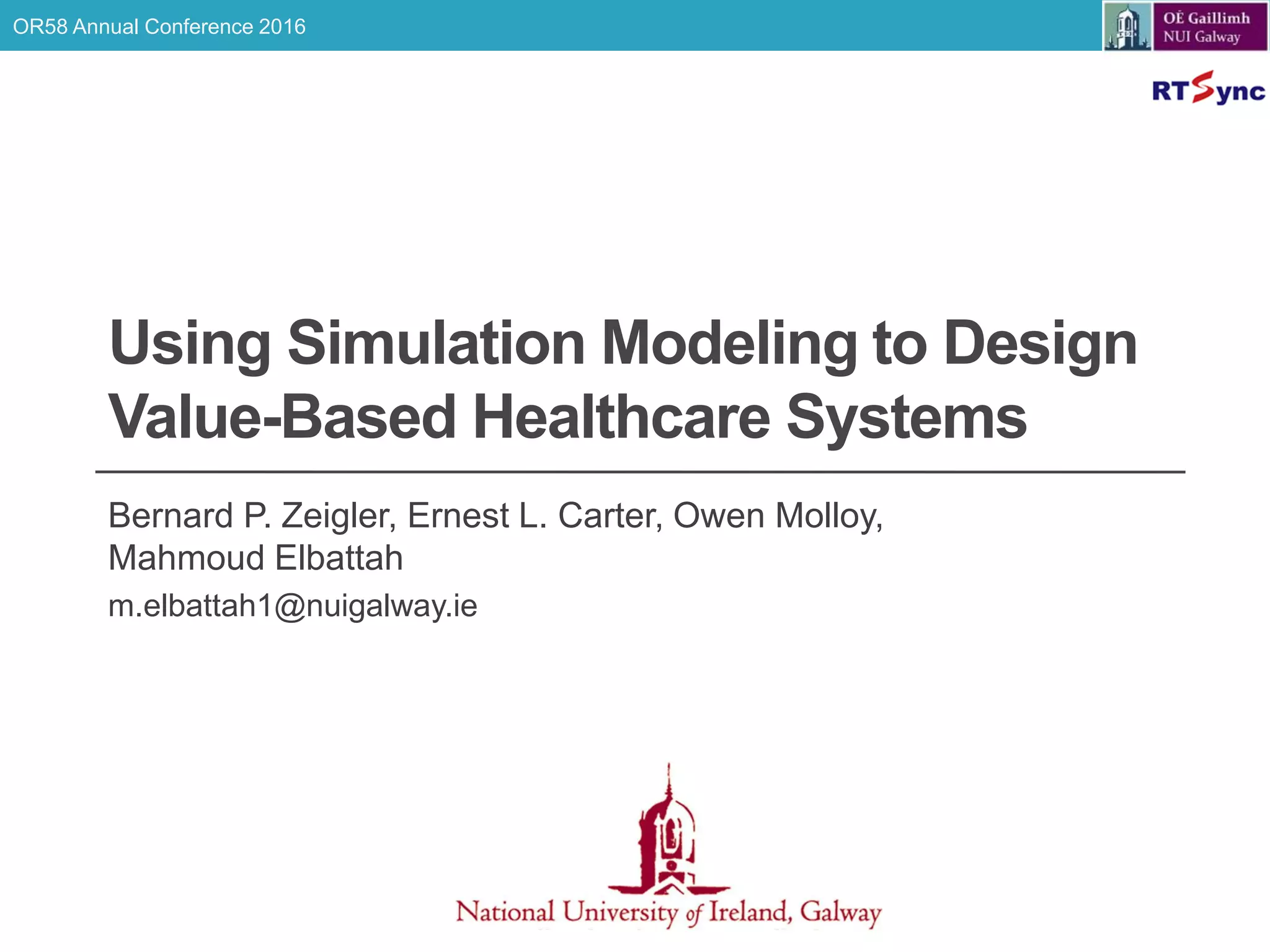 OR58 Annual Conference 2016

OÉ Gaillimh
NUI Galway

RTSync

Using Simulation Modeling to Design Value-Based Healthcare Systems

Bernard P. Zeigler, Ernest L. Carter, Owen Molloy, Mahmoud Elbattah

m.elbattah1@nuigalway.ie

National University of Ireland, Galway